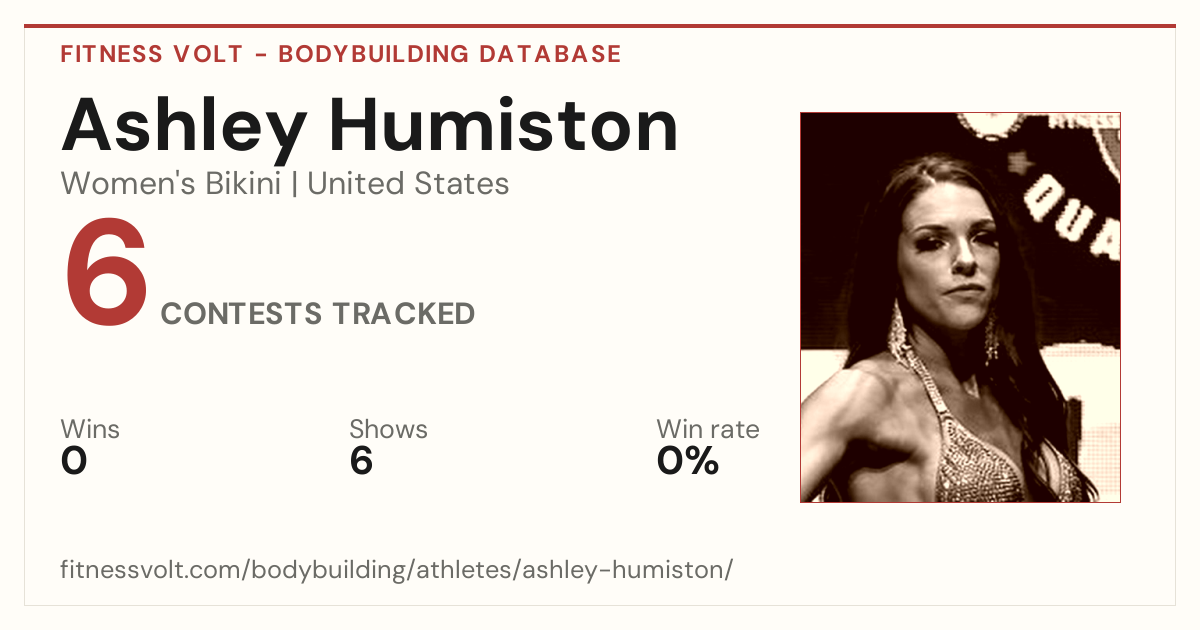 FITNESS VOLT - BODYBUILDING DATABASE

Ashley Humiston

Women's Bikini | United States

6 CONTESTS TRACKED

Wins
0

Shows
6

Win rate
0%

fitnessvolt.com/bodybuilding/athletes/ashley-humiston/